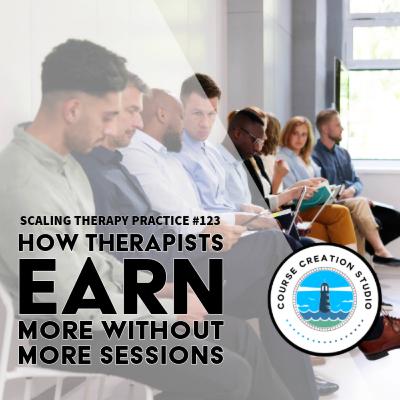 SCALING THERAPY PRACTICE #123
HOW THERAPISTS
EARN
MORE WITHOUT
MORE SESSIONS

COURSE CREATION STUDIO